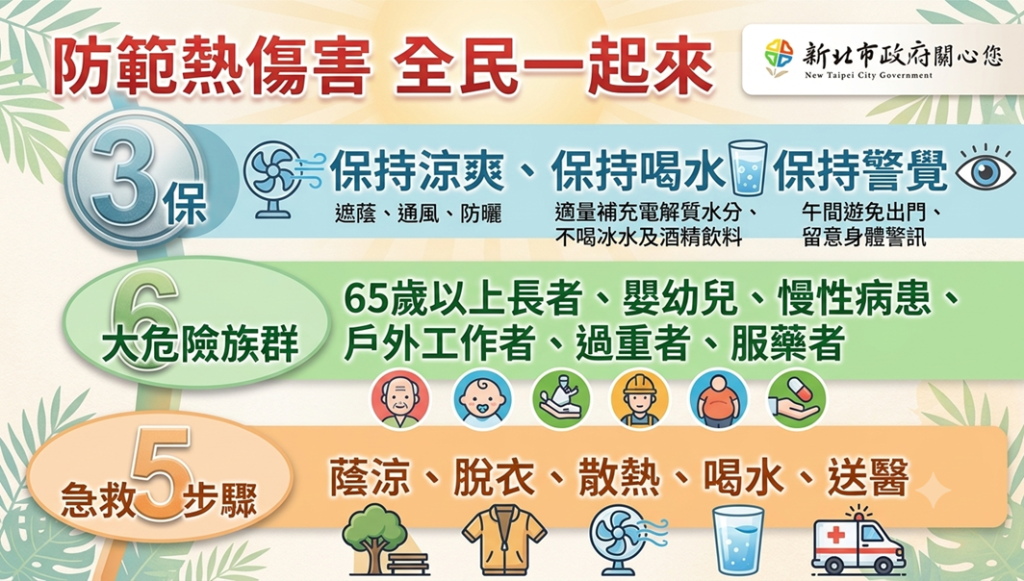 防範熱傷害 全民一起來

新北市政府關心您
New Taipei City Government

3保

保持涼爽、保持喝水 保持警覺

遮蔭、通風、防曬

適量補充電解質水分、不喝冰水及酒精飲料

午間避免出門、留意身體警訊

6大危險族群

65歲以上長者、嬰幼兒、慢性病患、戶外工作者、過重者、服藥者

急救5步驟

蔭涼、脫衣、散熱、喝水、送醫